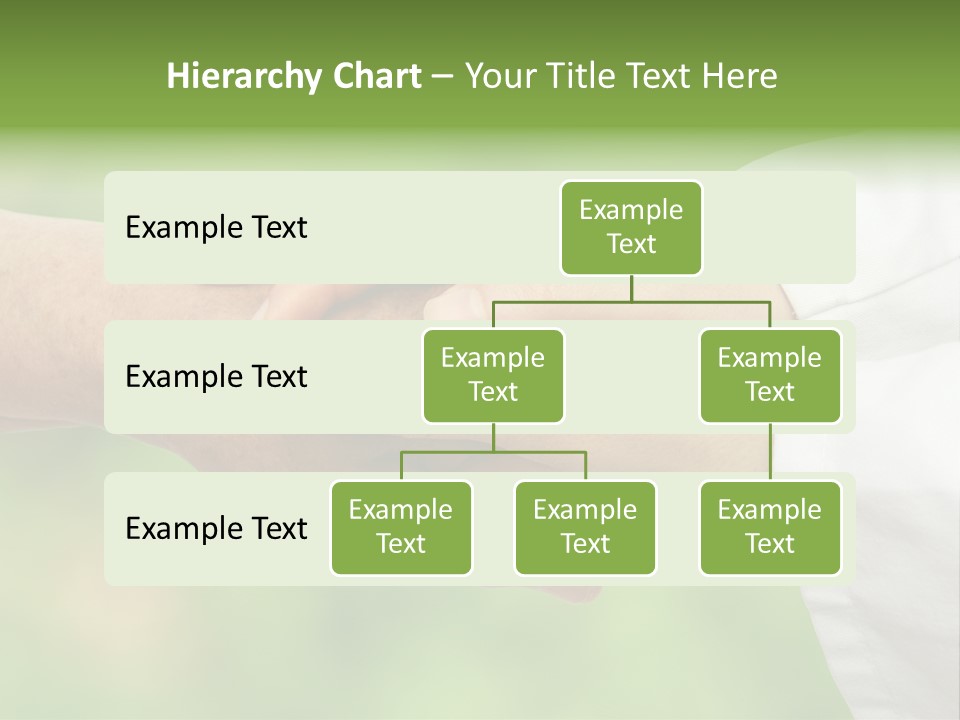 Hierarchy Chart – Your Title Text Here

Example Text

Example Text

Example Text

Example Text

Example Text

Example Text

Example Text

Example Text

Example Text